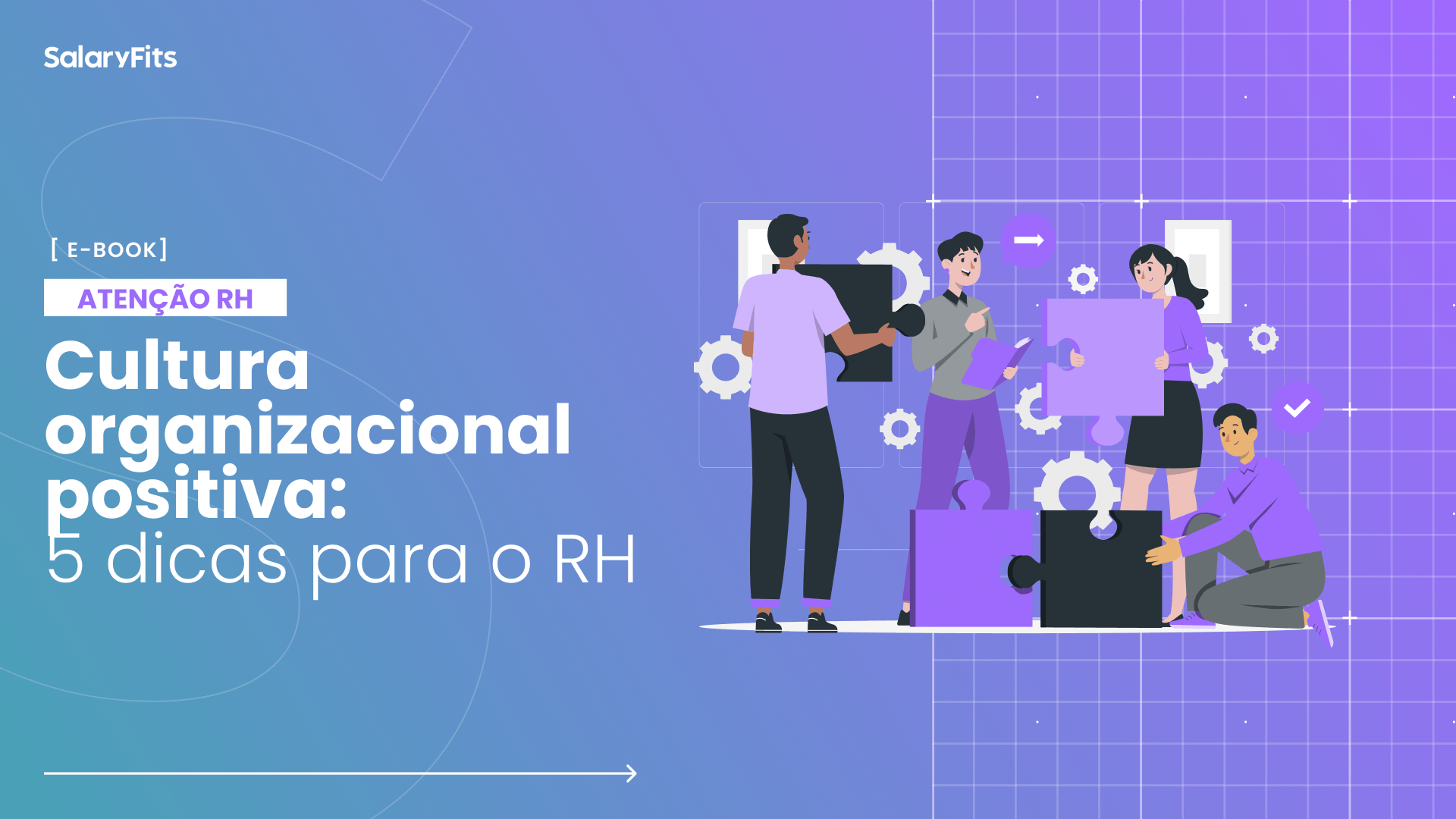 SalaryFits

[ E-BOOK ]

ATENÇÃO RH

Cultura organizacional positiva:
5 dicas para o RH